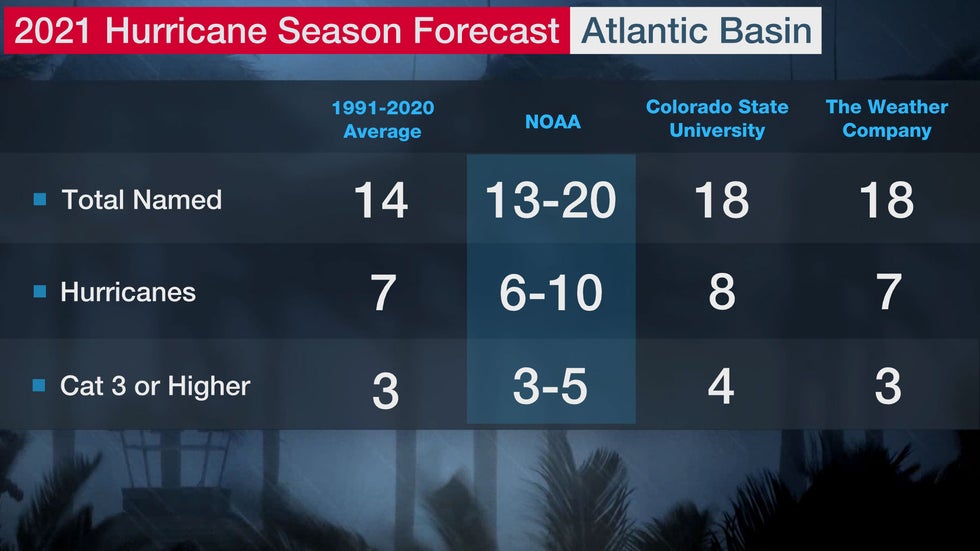 2021 Hurricane Season Forecast Atlantic Basin

| | 1991-2020 Average | NOAA | Colorado State University | The Weather Company |
|---|---|---|---|---|
| Total Named | 14 | 13-20 | 18 | 18 |
| Hurricanes | 7 | 6-10 | 8 | 7 |
| Cat 3 or Higher | 3 | 3-5 | 4 | 3 |